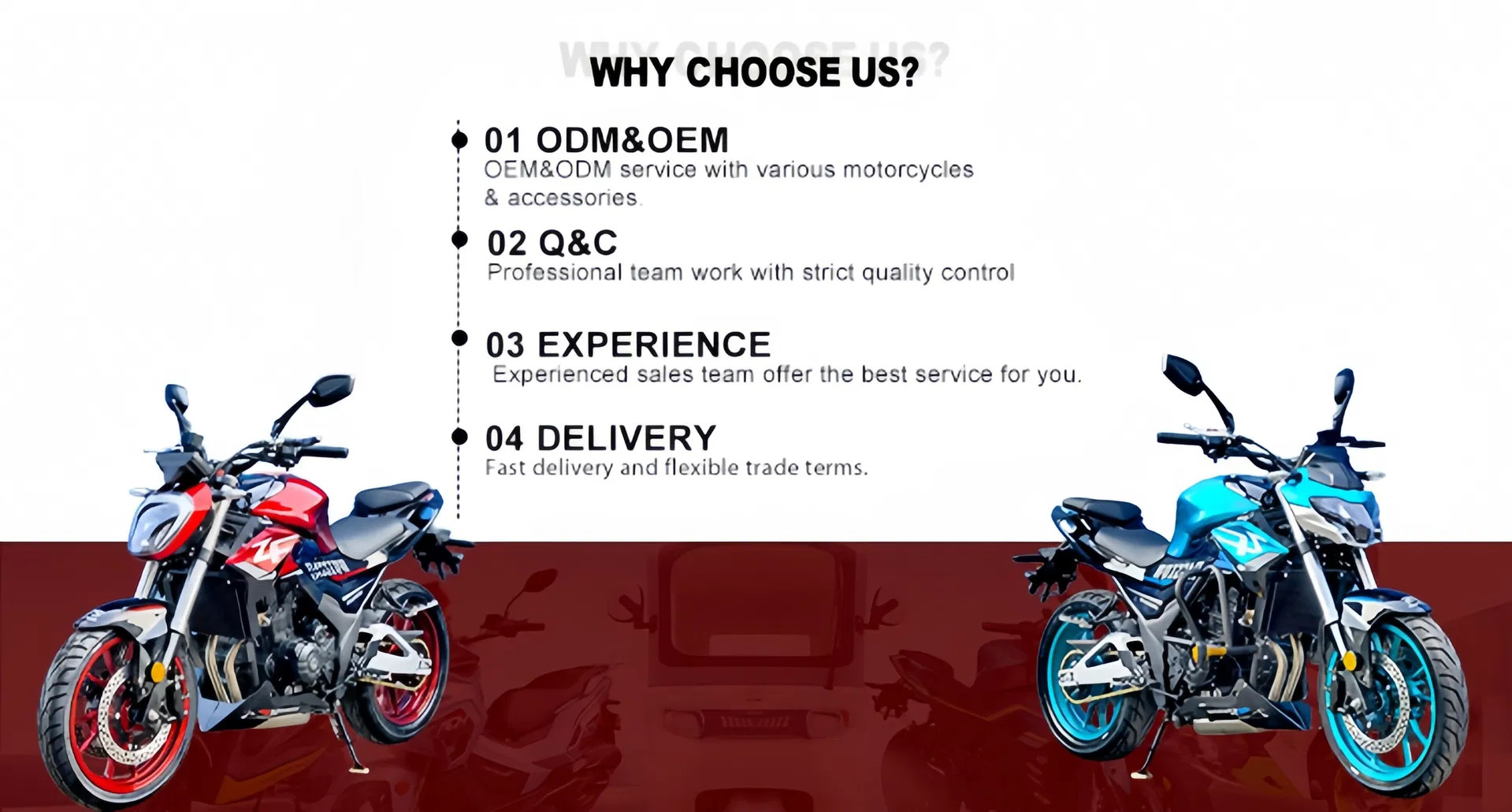 WHY CHOOSE US?

01 ODM&OEM
OEM&ODM service with various motorcycles & accessories.

02 Q&C
Professional team work with strict quality control

03 EXPERIENCE
Experienced sales team offer the best service for you.

04 DELIVERY
Fast delivery and flexible trade terms.